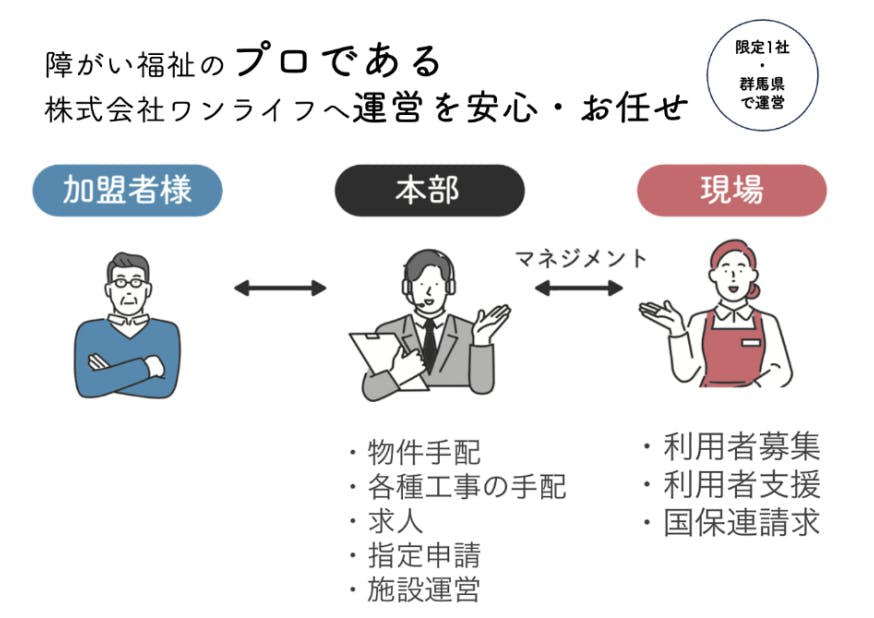 障がい福祉のプロである
株式会社ワンライフへ運営を安心・お任せ

限定1社
・
群馬県
で運営

加盟者様

本部

現場

マネジメント

・物件手配
・各種工事の手配
・求人
・指定申請
・施設運営

・利用者募集
・利用者支援
・国保連請求